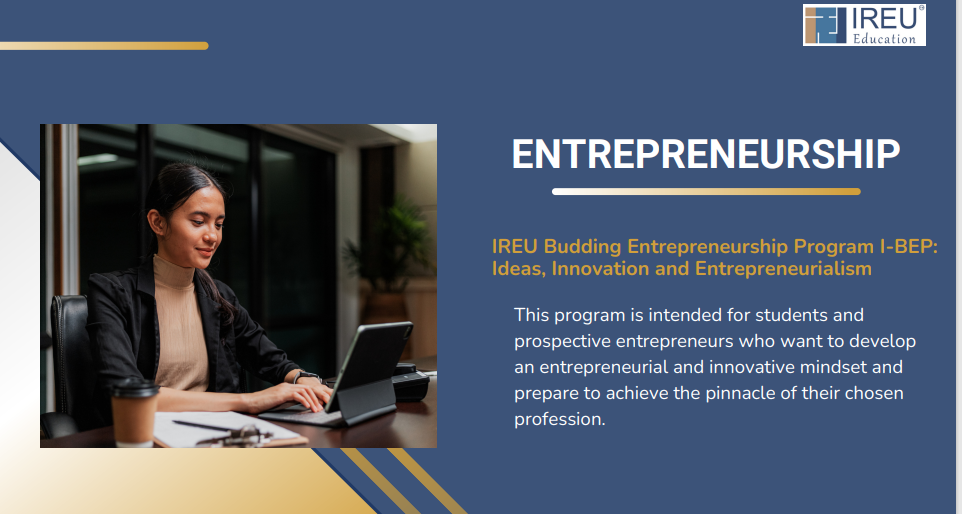 IREU®
Education

ENTREPRENEURSHIP

IREU Budding Entrepreneurship Program I-BEP: Ideas, Innovation and Entrepreneurialism

This program is intended for students and prospective entrepreneurs who want to develop an entrepreneurial and innovative mindset and prepare to achieve the pinnacle of their chosen profession.